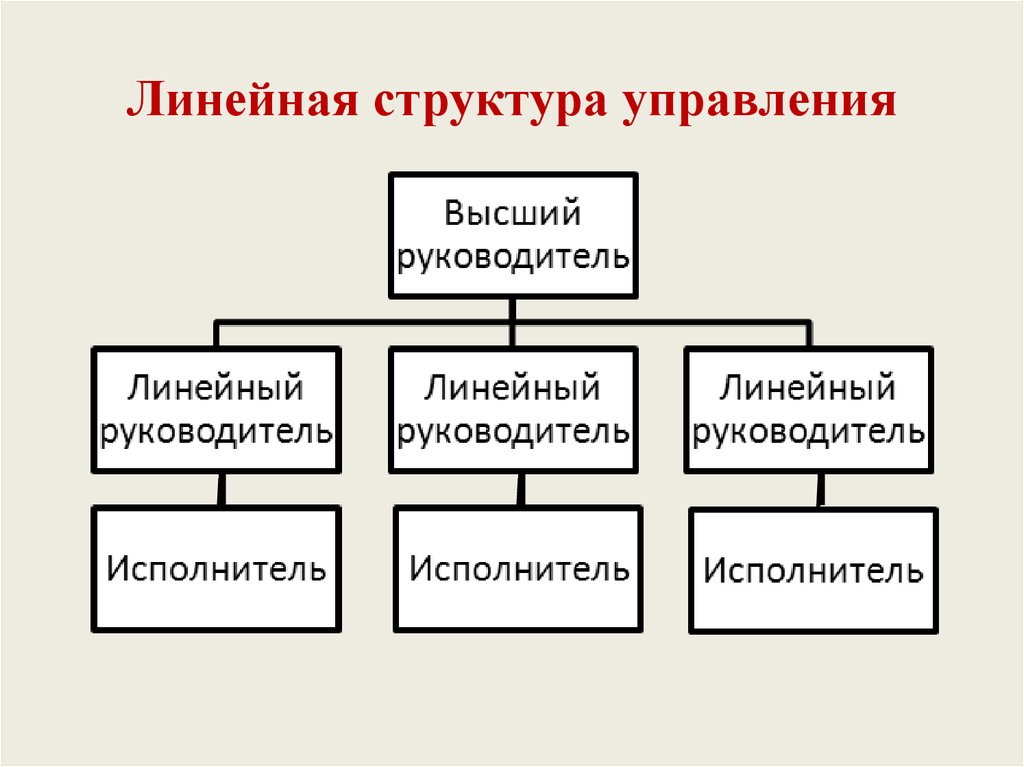 Линейная структура управления

Высший руководитель

Линейный руководитель

Линейный руководитель

Линейный руководитель

Исполнитель

Исполнитель

Исполнитель